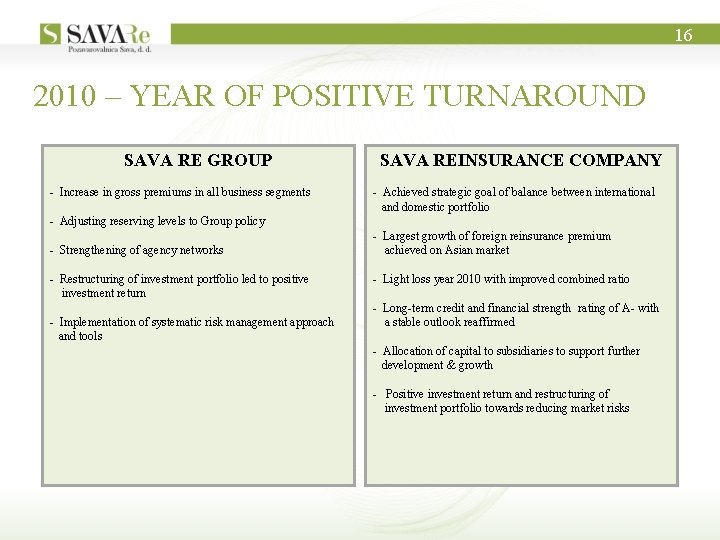 S SAVARe
Pozavarovalnica Sava, d. d.

16

2010 – YEAR OF POSITIVE TURNAROUND

SAVA RE GROUP

- Increase in gross premiums in all business segments

- Adjusting reserving levels to Group policy

- Strengthening of agency networks

- Restructuring of investment portfolio led to positive investment return

- Implementation of systematic risk management approach and tools

SAVA REINSURANCE COMPANY

- Achieved strategic goal of balance between international and domestic portfolio

- Largest growth of foreign reinsurance premium achieved on Asian market

- Light loss year 2010 with improved combined ratio

- Long-term credit and financial strength rating of A- with a stable outlook reaffirmed

- Allocation of capital to subsidiaries to support further development & growth

- Positive investment return and restructuring of investment portfolio towards reducing market risks